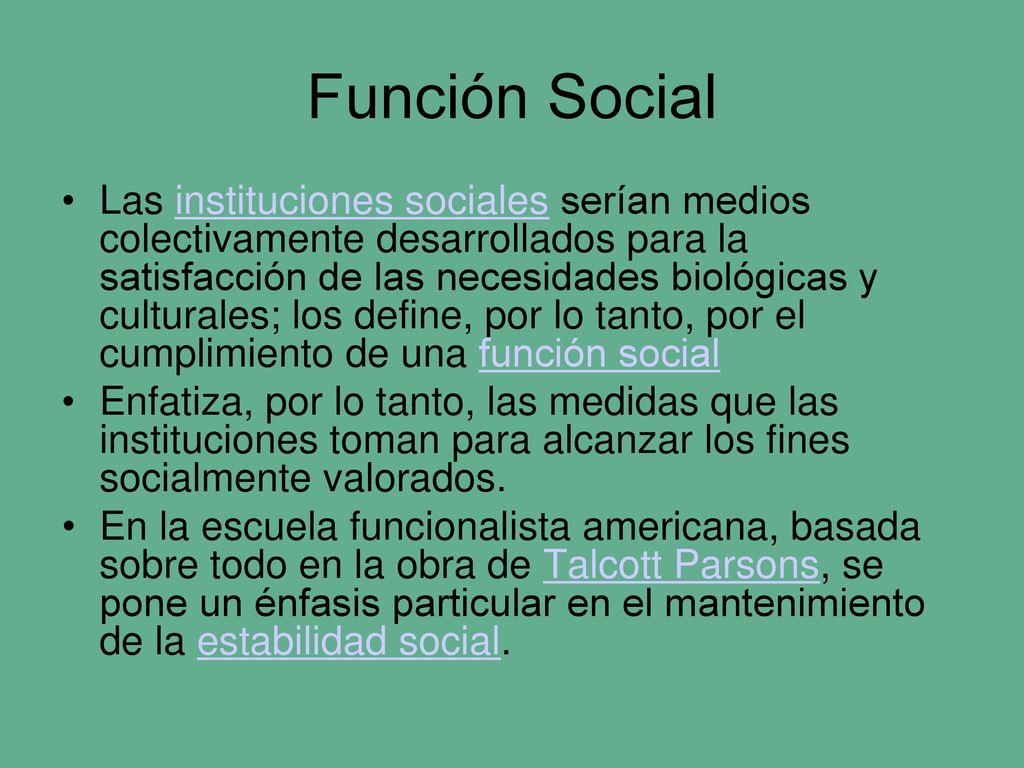 Función Social

• Las instituciones sociales serían medios colectivamente desarrollados para la satisfacción de las necesidades biológicas y culturales; los define, por lo tanto, por el cumplimiento de una función social

• Enfatiza, por lo tanto, las medidas que las instituciones toman para alcanzar los fines socialmente valorados.

• En la escuela funcionalista americana, basada sobre todo en la obra de Talcott Parsons, se pone un énfasis particular en el mantenimiento de la estabilidad social.